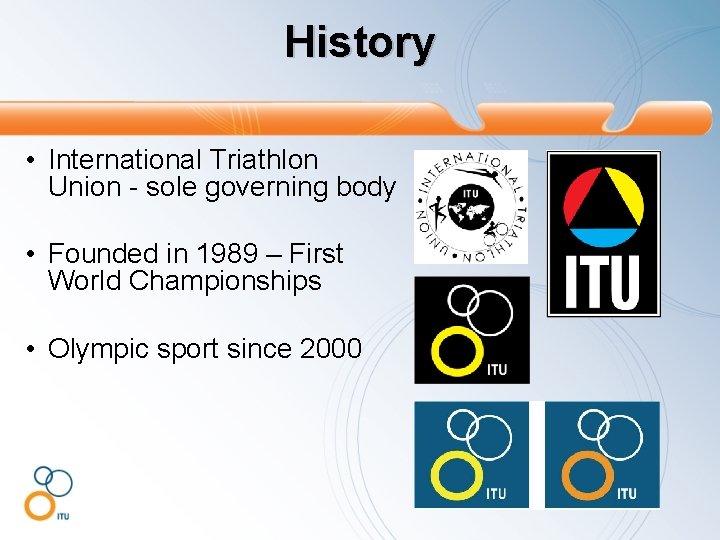 History

• International Triathlon Union - sole governing body

• Founded in 1989 – First World Championships

• Olympic sport since 2000

INTERNATIONAL TRIATHLON UNION
ITU

ITU

ITU

ITU

ITU

ITU